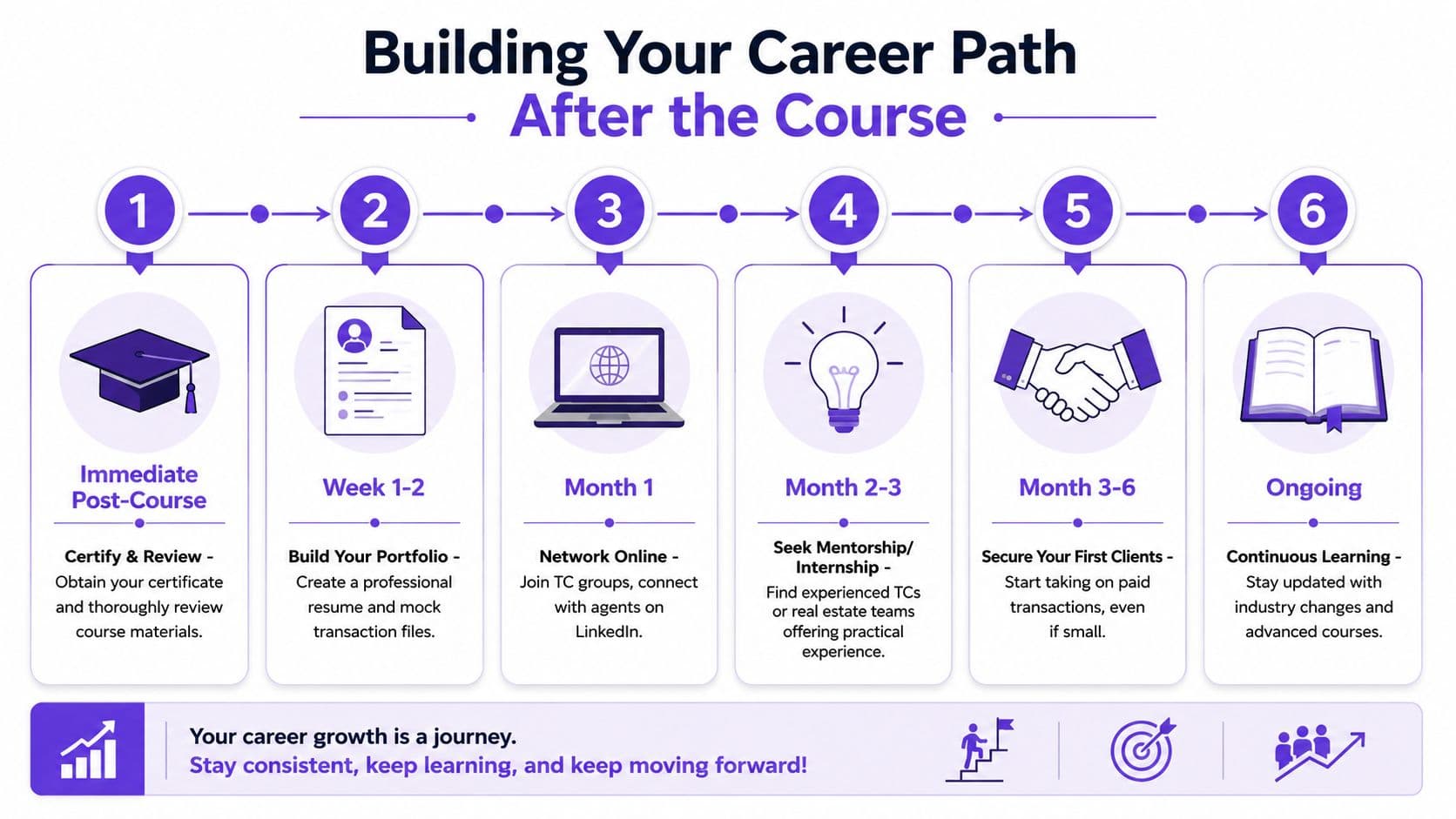 Building Your Career Path
After the Course

1
Immediate Post-Course
Certify & Review - Obtain your certificate and thoroughly review course materials.

2
Week 1-2
Build Your Portfolio - Create a professional resume and mock transaction files.

3
Month 1
Network Online - Join TC groups, connect with agents on LinkedIn.

4
Month 2-3
Seek Mentorship/ Internship - Find experienced TCs or real estate teams offering practical experience.

5
Month 3-6
Secure Your First Clients - Start taking on paid transactions, even if small.

6
Ongoing
Continuous Learning - Stay updated with industry changes and advanced courses.

Your career growth is a journey.
Stay consistent, keep learning, and keep moving forward!